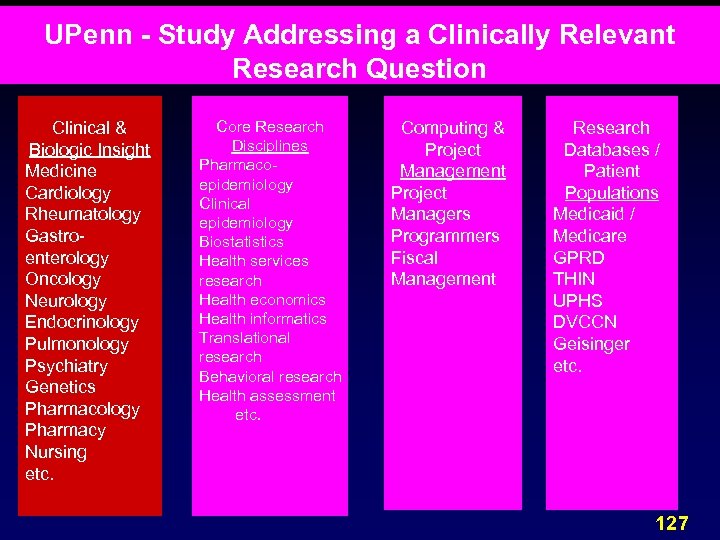 UPenn - Study Addressing a Clinically Relevant Research Question

Clinical & Biologic Insight
Medicine
Cardiology
Rheumatology
Gastroenterology
Oncology
Neurology
Endocrinology
Pulmonology
Psychiatry
Genetics
Pharmacology
Pharmacy
Nursing
etc.

Core Research Disciplines
Pharmacoepidemiology
Clinical epidemiology
Biostatistics
Health services research
Health economics
Health informatics
Translational research
Behavioral research
Health assessment
etc.

Computing & Project Management
Project Managers
Programmers
Fiscal Management

Research Databases / Patient Populations
Medicaid / Medicare
GPRD
THIN
UPHS
DVCCN
Geisinger
etc.

127